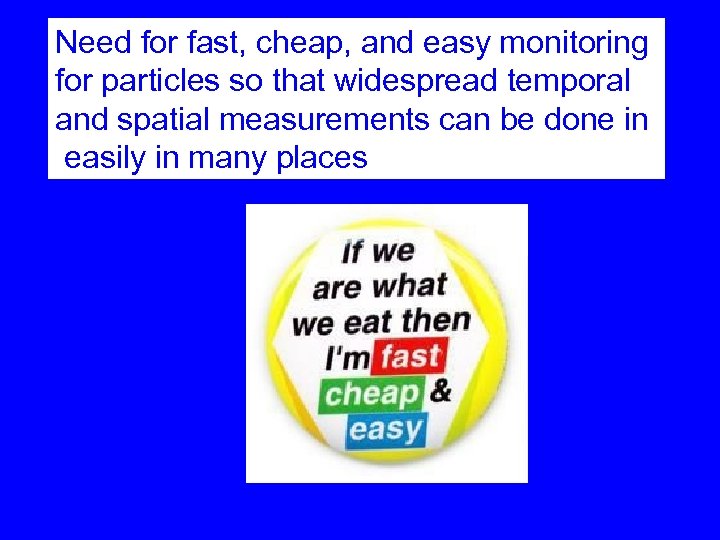 Need for fast, cheap, and easy monitoring for particles so that widespread temporal and spatial measurements can be done in easily in many places

If we are what we eat then I'm fast cheap & easy